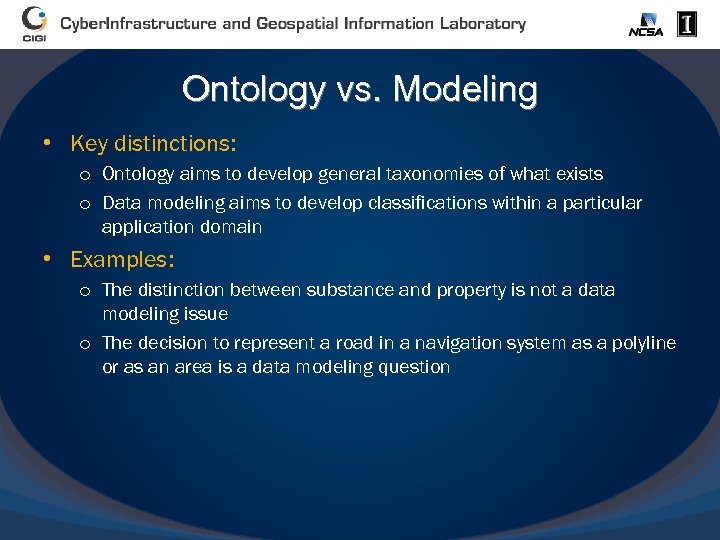 CIGI CyberInfrastructure and Geospatial Information Laboratory NCSA I

Ontology vs. Modeling

• Key distinctions:
 o Ontology aims to develop general taxonomies of what exists
 o Data modeling aims to develop classifications within a particular application domain

• Examples:
 o The distinction between substance and property is not a data modeling issue
 o The decision to represent a road in a navigation system as a polyline or as an area is a data modeling question